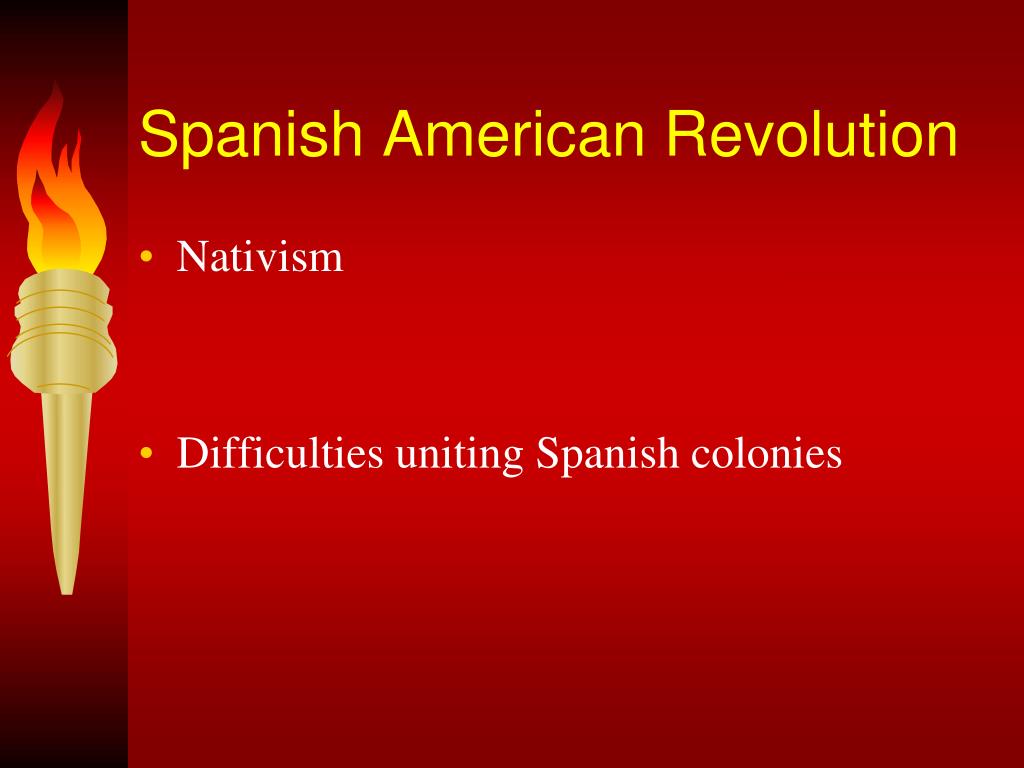 Spanish American Revolution

• Nativism

• Difficulties uniting Spanish colonies